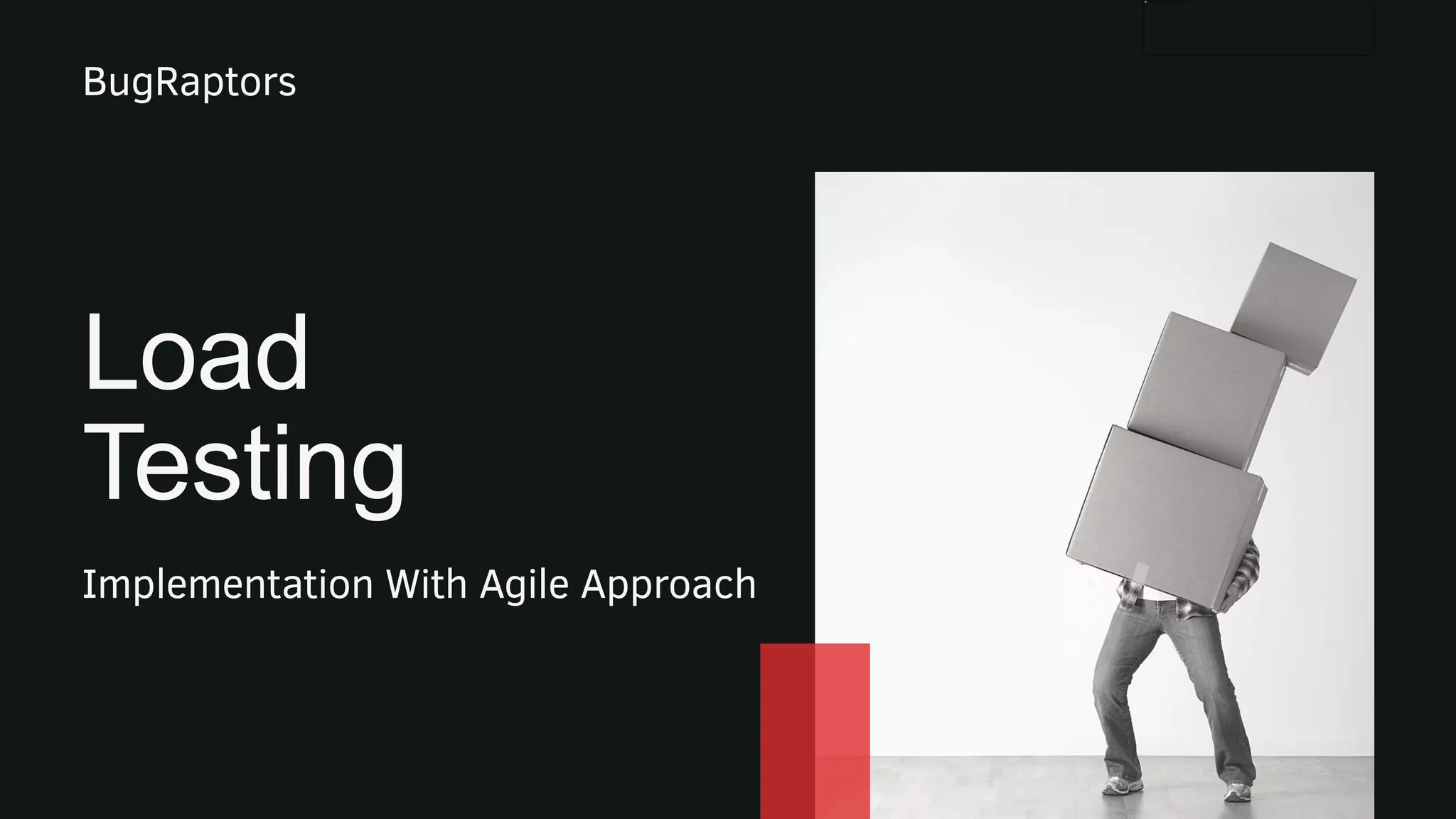 BugRaptors

Load Testing

Implementation With Agile Approach